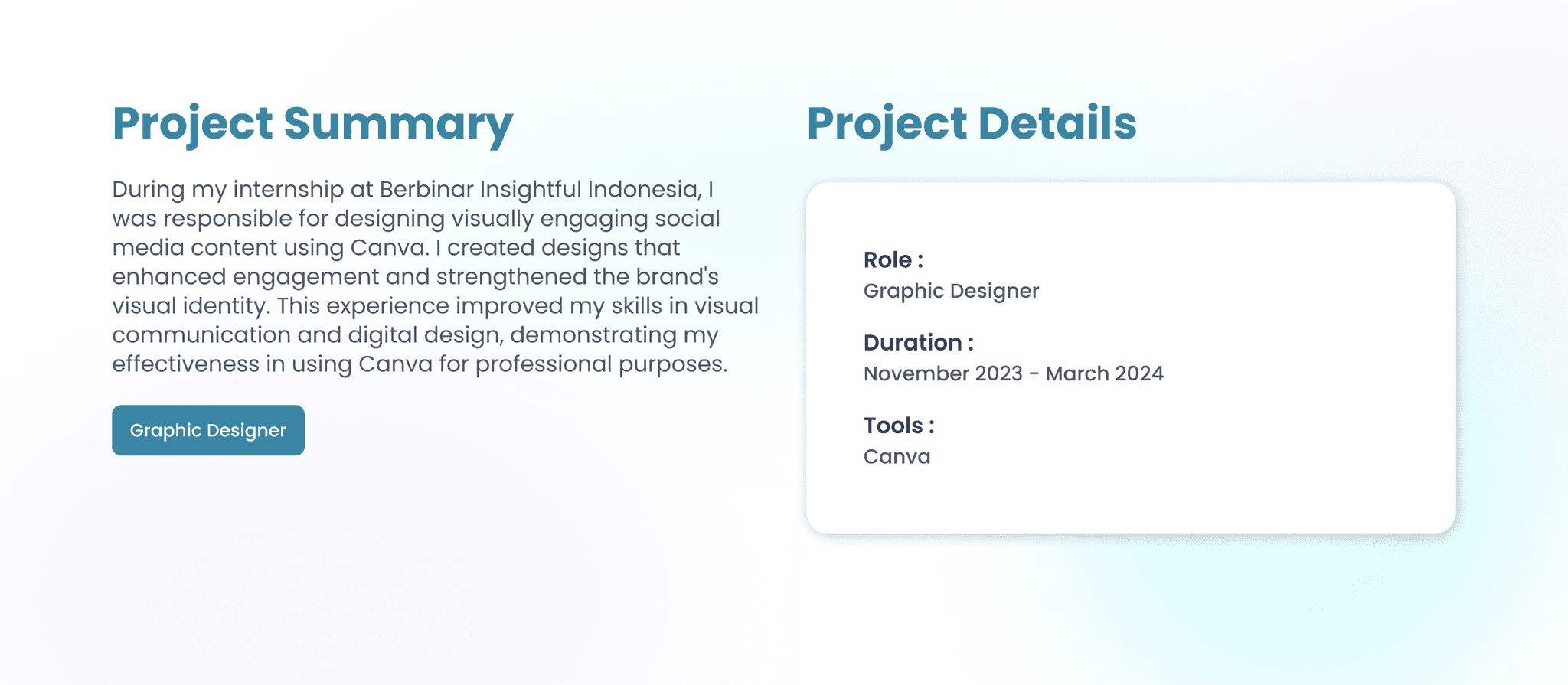 Project Summary

During my internship at Berbinar Insightful Indonesia, I was responsible for designing visually engaging social media content using Canva. I created designs that enhanced engagement and strengthened the brand's visual identity. This experience improved my skills in visual communication and digital design, demonstrating my effectiveness in using Canva for professional purposes.

Graphic Designer

Project Details

Role :
Graphic Designer

Duration :
November 2023 - March 2024

Tools :
Canva